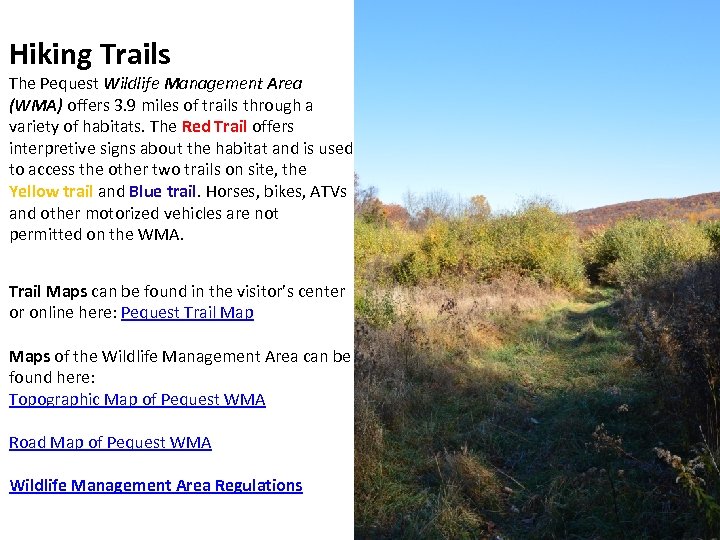 Hiking Trails

The Pequest Wildlife Management Area (WMA) offers 3.9 miles of trails through a variety of habitats. The Red Trail offers interpretive signs about the habitat and is used to access the other two trails on site, the Yellow trail and Blue trail. Horses, bikes, ATVs and other motorized vehicles are not permitted on the WMA.

Trail Maps can be found in the visitor's center or online here: Pequest Trail Map

Maps of the Wildlife Management Area can be found here:
Topographic Map of Pequest WMA

Road Map of Pequest WMA

Wildlife Management Area Regulations